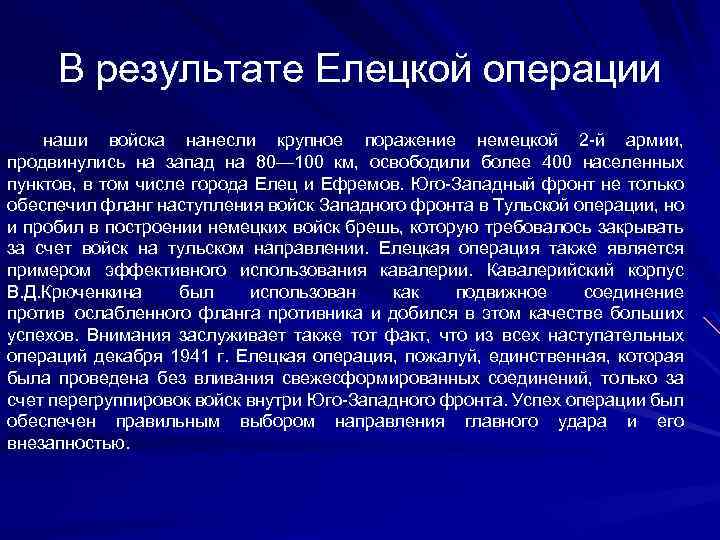 В результате Елецкой операции

наши войска нанесли крупное поражение немецкой 2-й армии, продвинулись на запад на 80—100 км, освободили более 400 населенных пунктов, в том числе города Елец и Ефремов. Юго-Западный фронт не только обеспечил фланг наступления войск Западного фронта в Тульской операции, но и пробил в построении немецких войск брешь, которую требовалось закрывать за счет войск на тульском направлении. Елецкая операция также является примером эффективного использования кавалерии. Кавалерийский корпус В.Д.Крюченкина был использован как подвижное соединение против ослабленного фланга противника и добился в этом качестве больших успехов. Внимания заслуживает также тот факт, что из всех наступательных операций декабря 1941 г. Елецкая операция, пожалуй, единственная, которая была проведена без вливания свежесформированных соединений, только за счет перегруппировок войск внутри Юго-Западного фронта. Успех операции был обеспечен правильным выбором направления главного удара и его внезапностью.